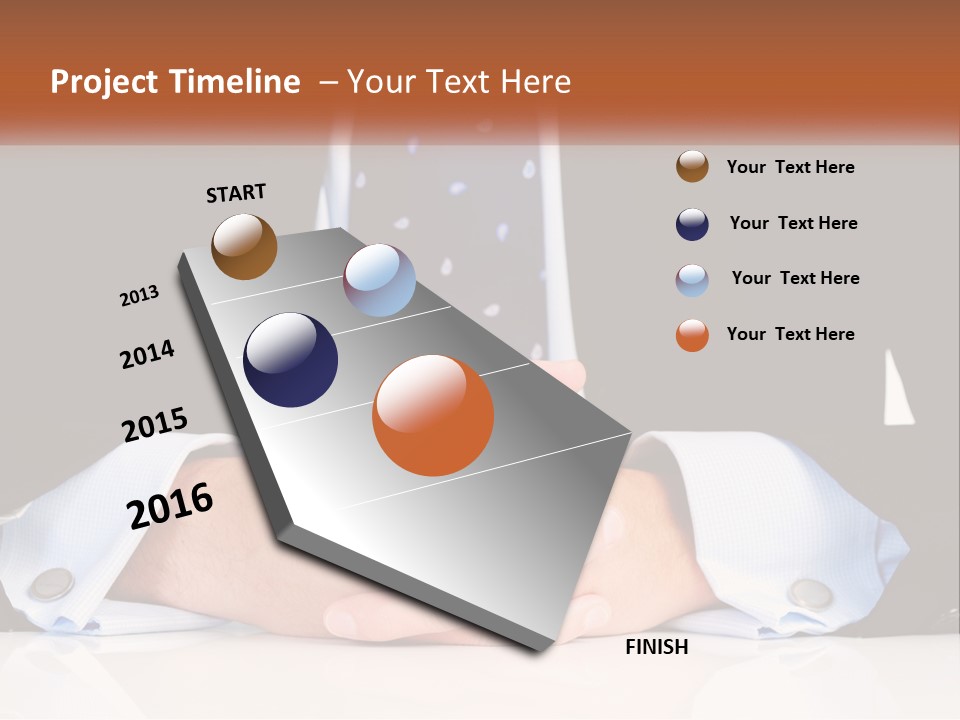 Project Timeline – Your Text Here

START

2013

2014

2015

2016

FINISH

Your Text Here

Your Text Here

Your Text Here

Your Text Here